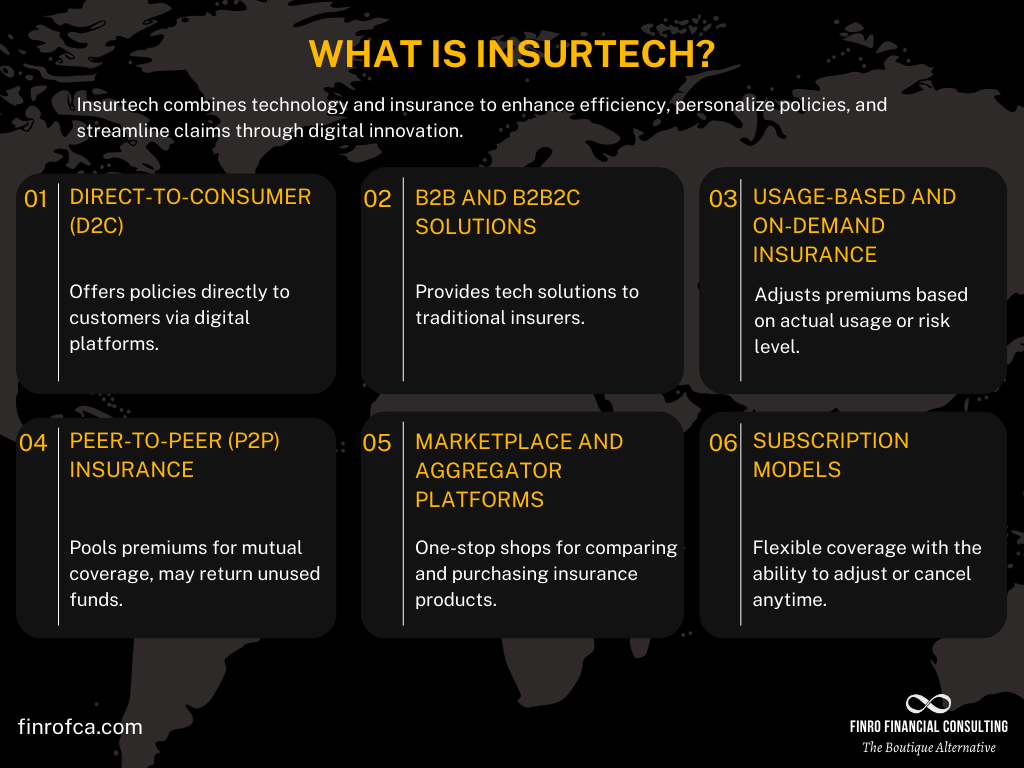 WHAT IS INSURTECH?

Insurtech combines technology and insurance to enhance efficiency, personalize policies, and streamline claims through digital innovation.

01 DIRECT-TO-CONSUMER (D2C)

Offers policies directly to customers via digital platforms.

02 B2B AND B2B2C SOLUTIONS

Provides tech solutions to traditional insurers.

03 USAGE-BASED AND ON-DEMAND INSURANCE

Adjusts premiums based on actual usage or risk level.

04 PEER-TO-PEER (P2P) INSURANCE

Pools premiums for mutual coverage, may return unused funds.

05 MARKETPLACE AND AGGREGATOR PLATFORMS

One-stop shops for comparing and purchasing insurance products.

06 SUBSCRIPTION MODELS

Flexible coverage with the ability to adjust or cancel anytime.

finrofca.com

FINRO FINANCIAL CONSULTING
The Boutique Alternative